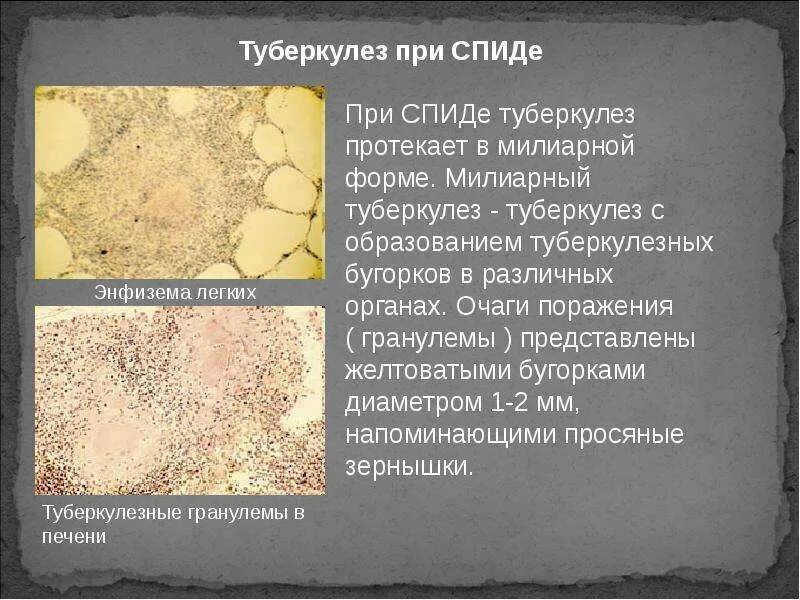 Туберкулез при СПИДе

Энфизема легких

Туберкулезные гранулемы в печени

При СПИДе туберкулез протекает в милиарной форме. Милиарный туберкулез - туберкулез с образованием туберкулезных бугорков в различных органах. Очаги поражения ( гранулемы ) представлены желтоватыми бугорками диаметром 1-2 мм, напоминающими просяные зернышки.